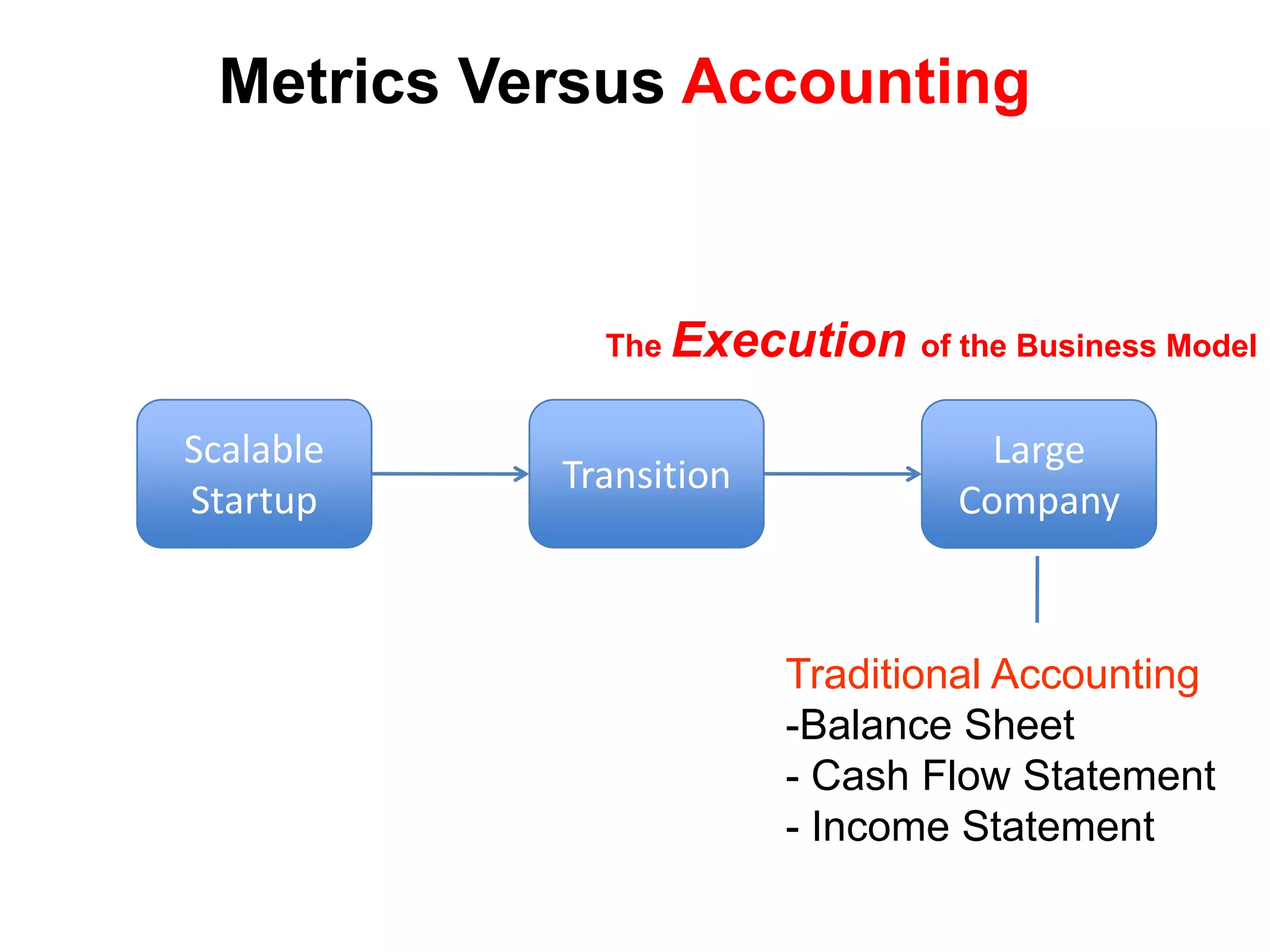 Metrics Versus Accounting

The Execution of the Business Model

Scalable Startup

Transition

Large Company

Traditional Accounting
-Balance Sheet
- Cash Flow Statement
- Income Statement